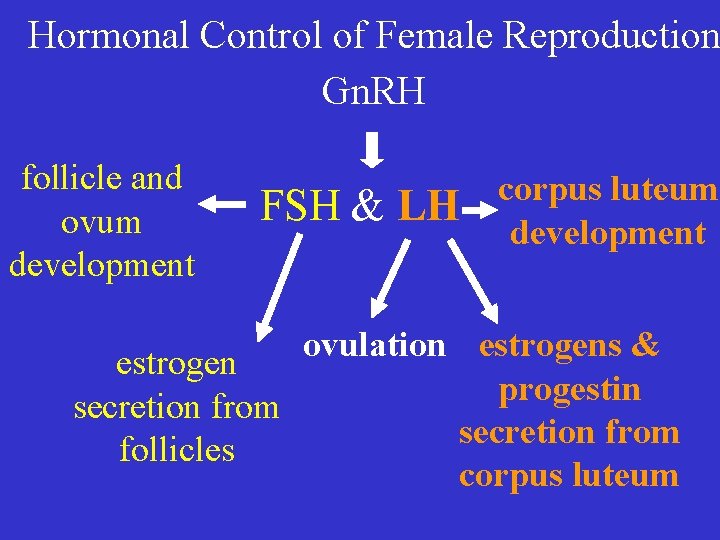 Hormonal Control of Female Reproduction

GnRH

follicle and ovum development

FSH & LH

corpus luteum development

estrogen secretion from follicles

ovulation

estrogens & progestin secretion from corpus luteum